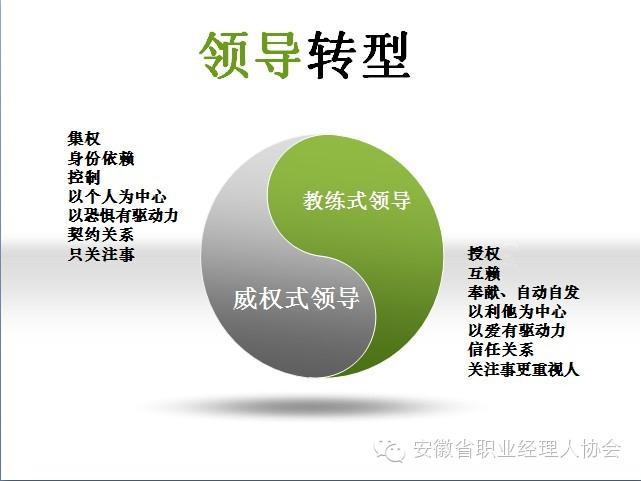 领导转型

集权
身份依赖
控制
以个人为中心
以恐惧有驱动力
契约关系
只关注事

教练式领导

威权式领导

授权
互赖
奉献、自动自发
以利他为中心
以爱有驱动力
信任关系
关注事更重视人

安徽省职业经理人协会